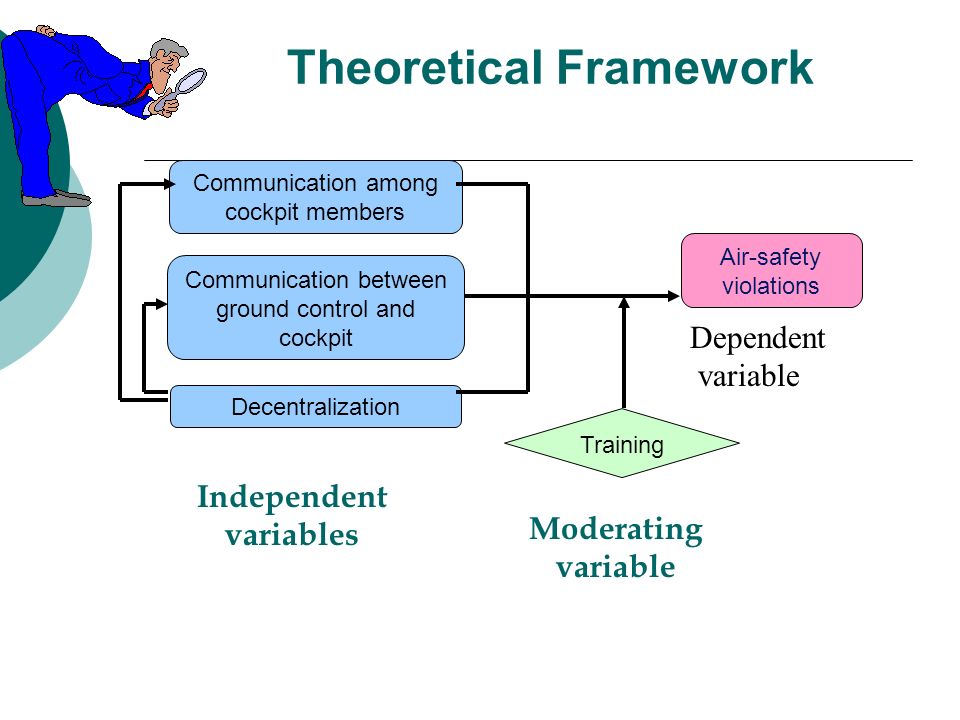 Theoretical Framework

Communication among cockpit members

Communication between ground control and cockpit

Decentralization

Air-safety violations

Dependent variable

Training

Independent variables

Moderating variable